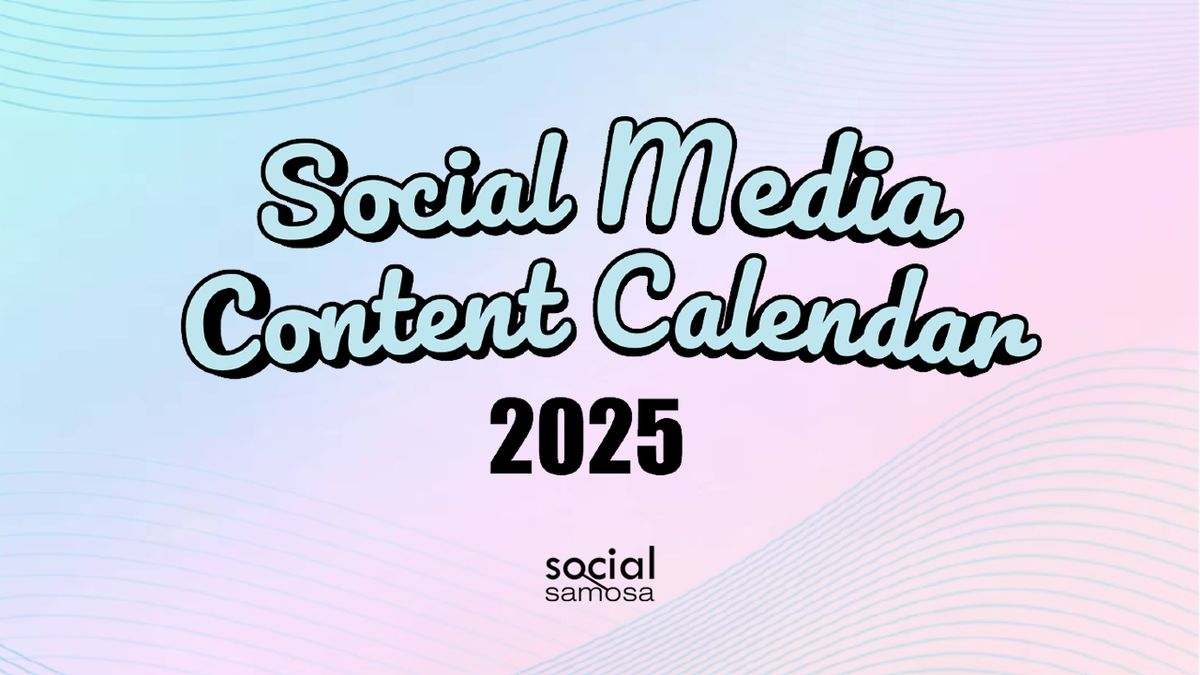 Social Media Content Calendar
2025

social
samosa